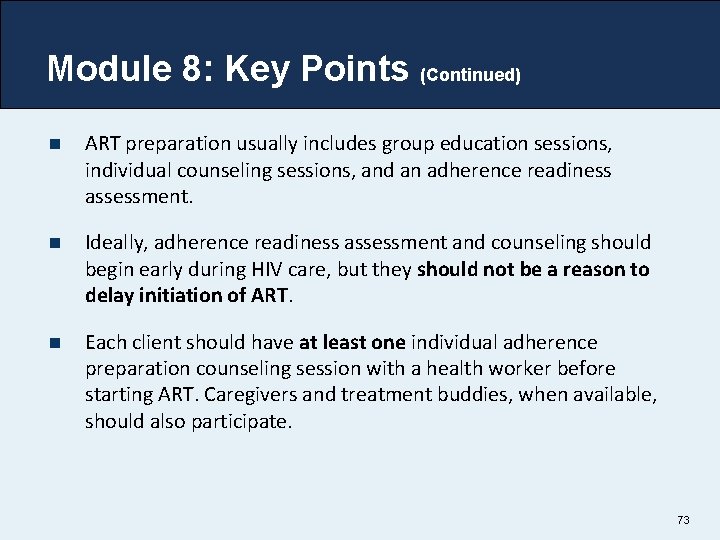 Module 8: Key Points (Continued)

ART preparation usually includes group education sessions, individual counseling sessions, and an adherence readiness assessment.

Ideally, adherence readiness assessment and counseling should begin early during HIV care, but they should not be a reason to delay initiation of ART.

Each client should have at least one individual adherence preparation counseling session with a health worker before starting ART. Caregivers and treatment buddies, when available, should also participate.

73